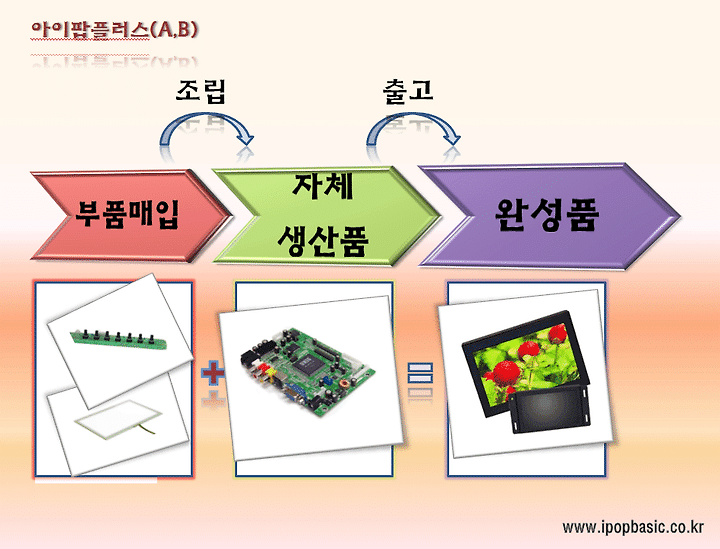 아이팝플러스(A,B)

조립

출고

부품매입

자체 생산품

완성품

+

=

www.ipopbasic.co.kr